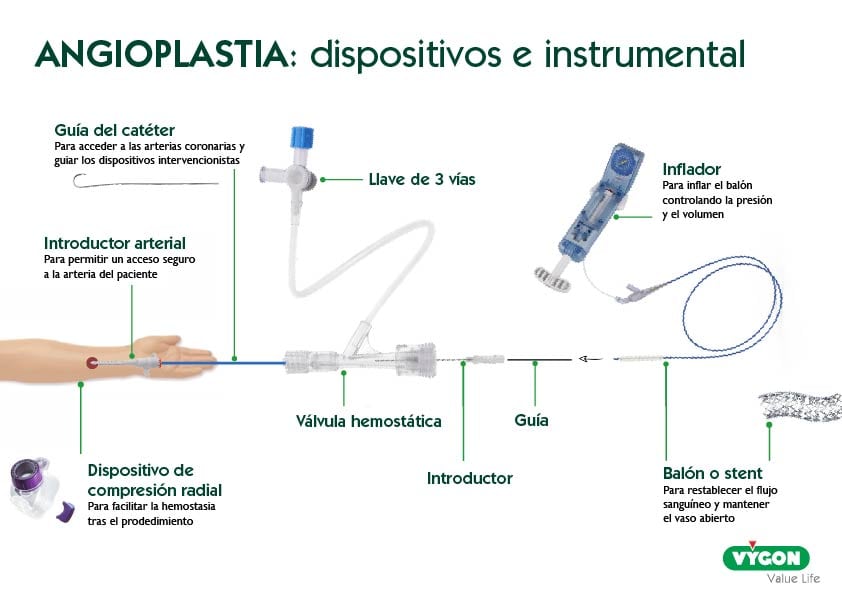 ANGIOPLASTIA: dispositivos e instrumental

Guía del catéter
Para acceder a las arterias coronarias y guiar los dispositivos intervencionistas

Llave de 3 vías

Inflador
Para inflar el balón controlando la presión y el volumen

Introductor arterial
Para permitir un acceso seguro a la arteria del paciente

Válvula hemostática

Guía

Introductor

Dispositivo de compresión radial
Para facilitar la hemostasia tras el prodedimiento

Balón o stent
Para restablecer el flujo sanguíneo y mantener el vaso abierto

VYGON
Value Life